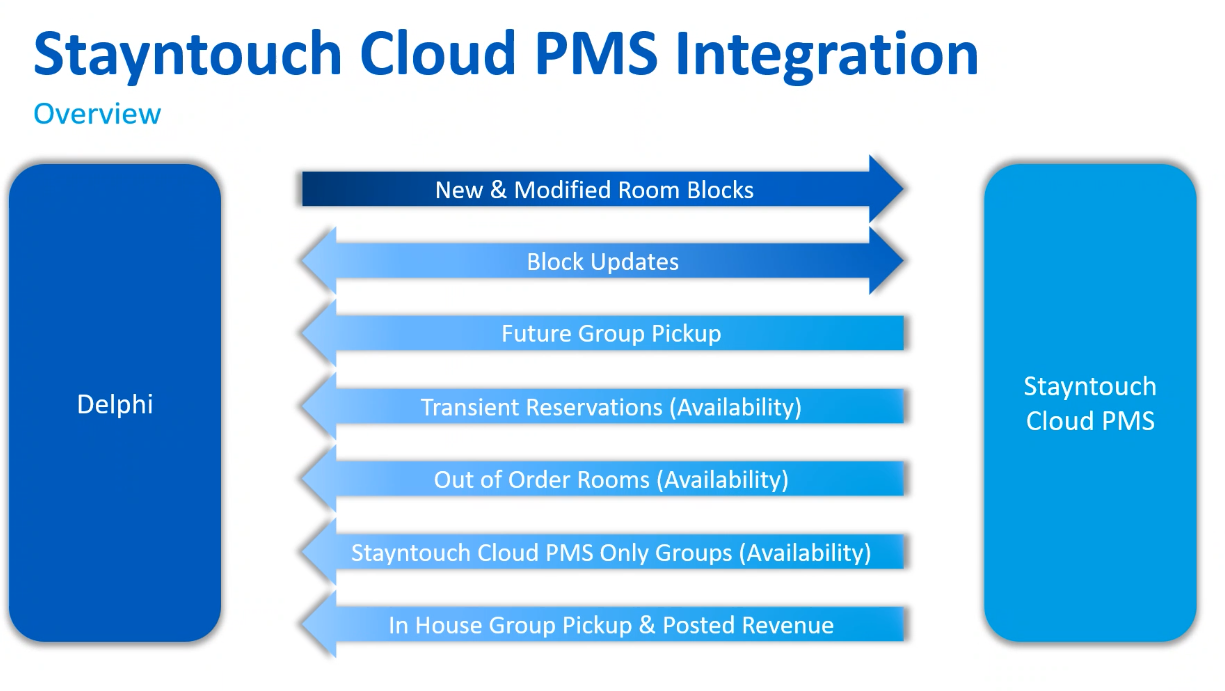 Stayntouch Cloud PMS Integration
Overview

Delphi

New & Modified Room Blocks

Block Updates

Future Group Pickup

Transient Reservations (Availability)

Out of Order Rooms (Availability)

Stayntouch Cloud PMS Only Groups (Availability)

In House Group Pickup & Posted Revenue

Stayntouch Cloud PMS